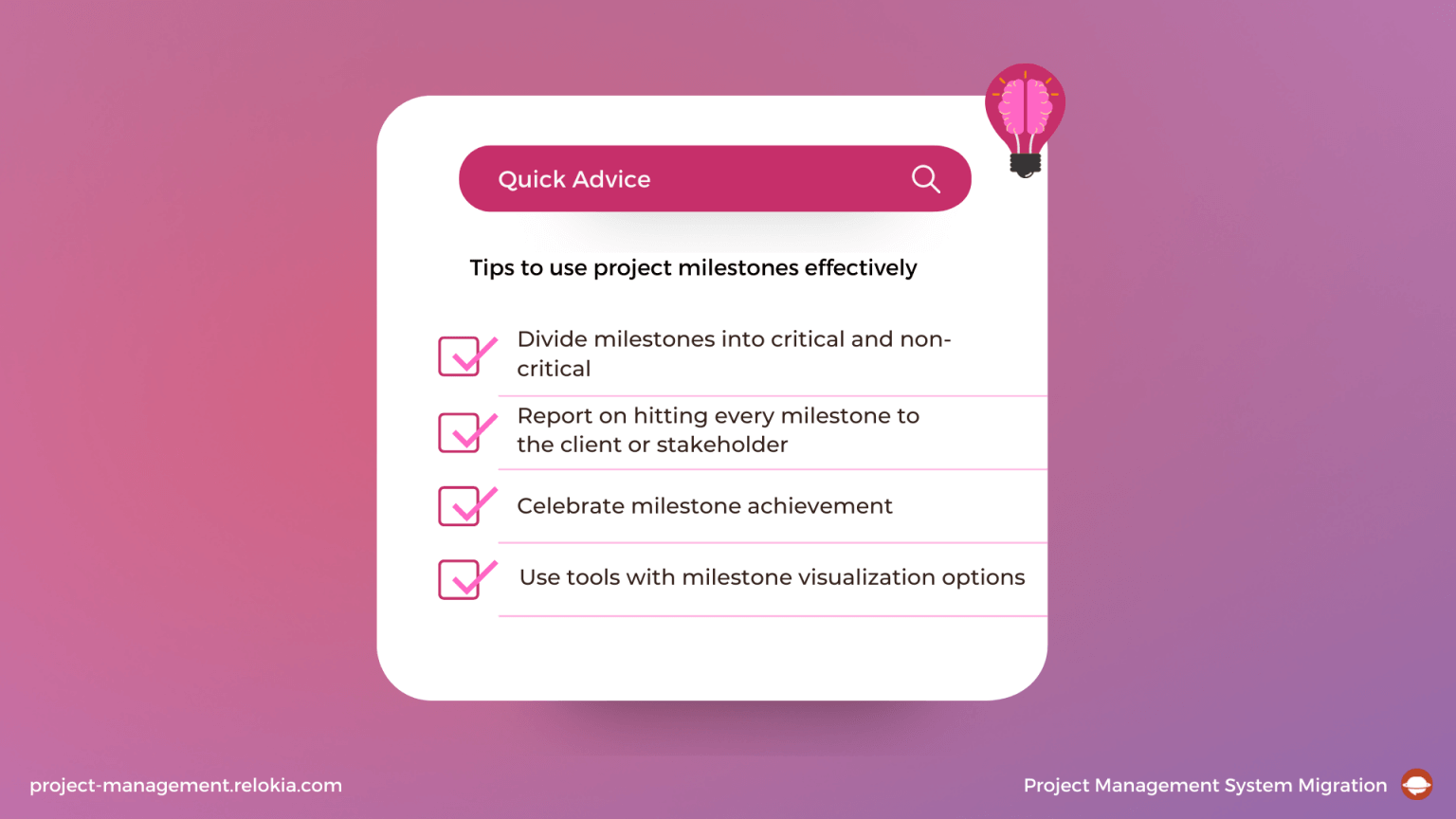 Quick Advice

Tips to use project milestones effectively

Divide milestones into critical and non-critical

Report on hitting every milestone to the client or stakeholder

Celebrate milestone achievement

Use tools with milestone visualization options

project-management.relokia.com

Project Management System Migration